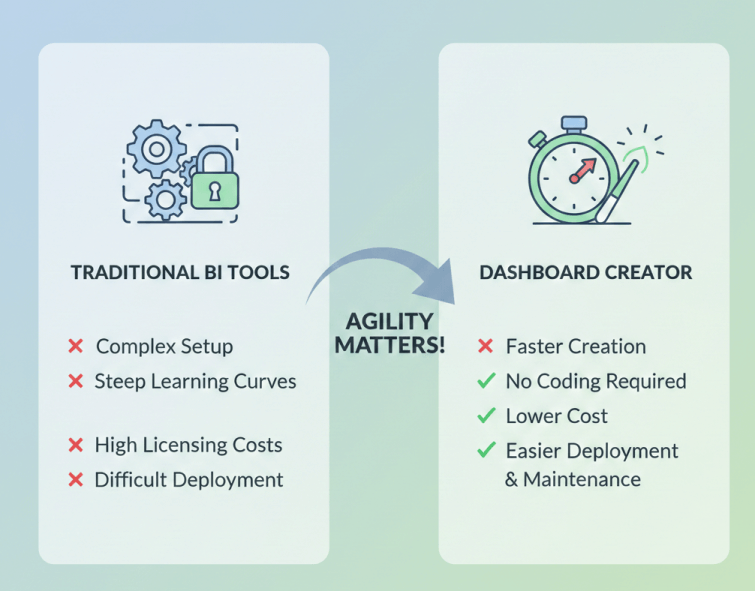 TRADITIONAL BI TOOLS

✕ Complex Setup
✕ Steep Learning Curves

✕ High Licensing Costs
✕ Difficult Deployment

AGILITY MATTERS!

DASHBOARD CREATOR

✕ Faster Creation
✓ No Coding Required
✓ Lower Cost
✓ Easier Deployment & Maintenance